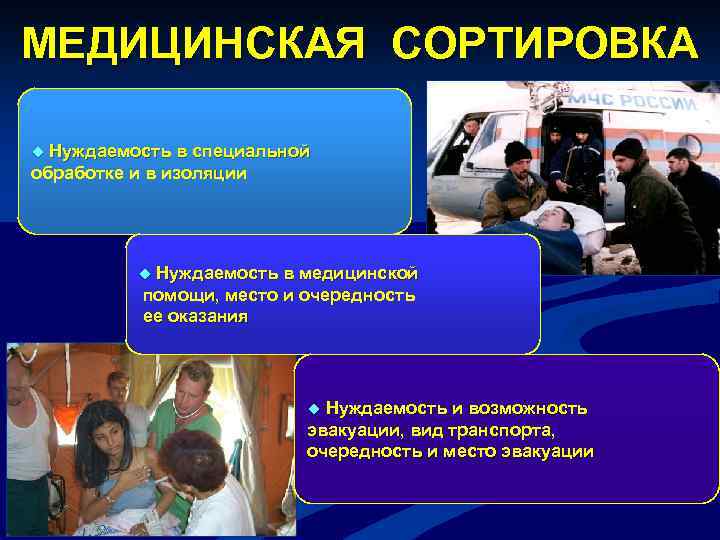 МЕДИЦИНСКАЯ СОРТИРОВКА

◆ Нуждаемость в специальной обработке и в изоляции

МЧС РОССИИ

◆ Нуждаемость в медицинской помощи, место и очередность ее оказания

◆ Нуждаемость и возможность эвакуации, вид транспорта, очередность и место эвакуации